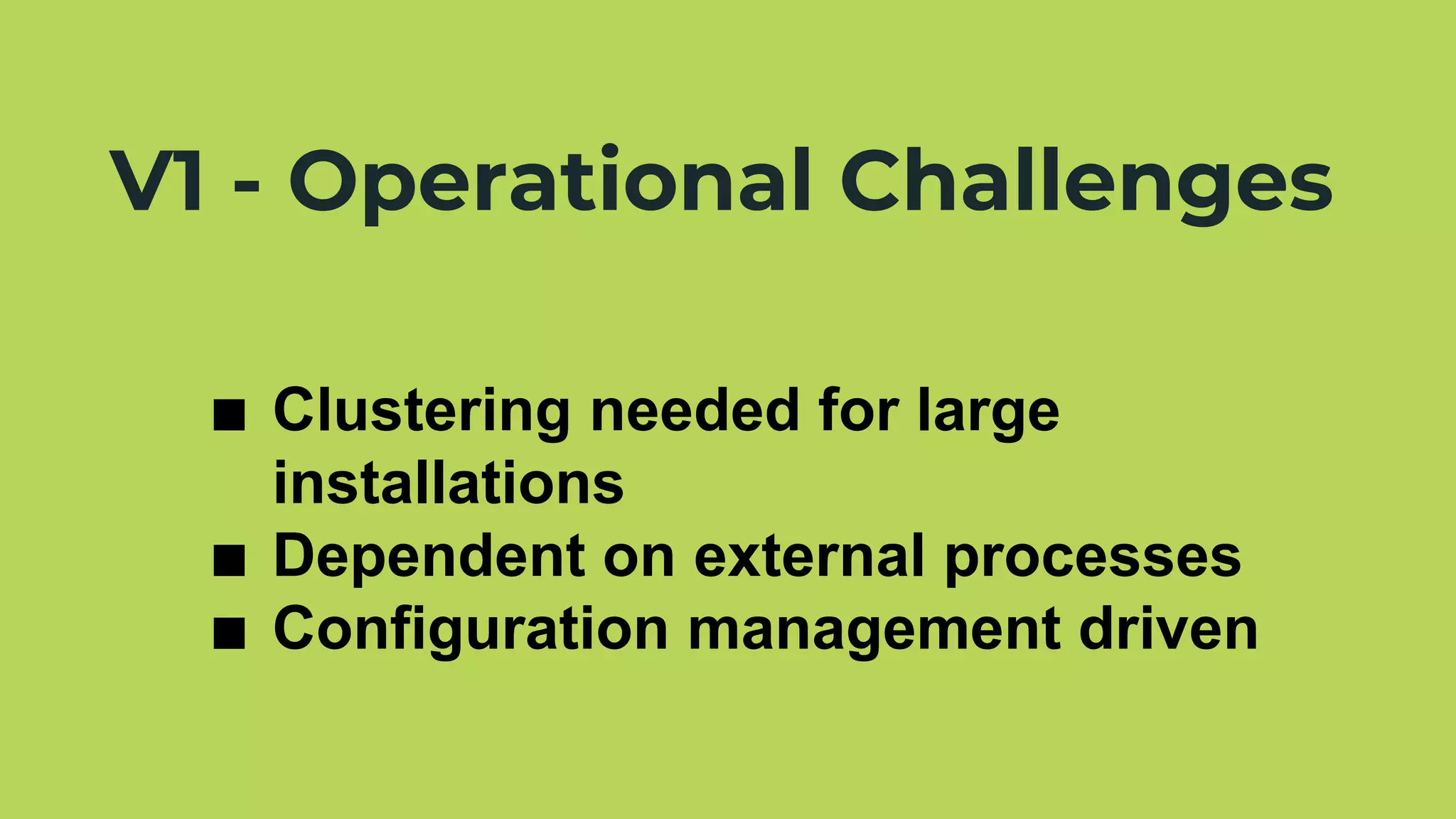 V1 - Operational Challenges

■ Clustering needed for large installations
■ Dependent on external processes
■ Configuration management driven